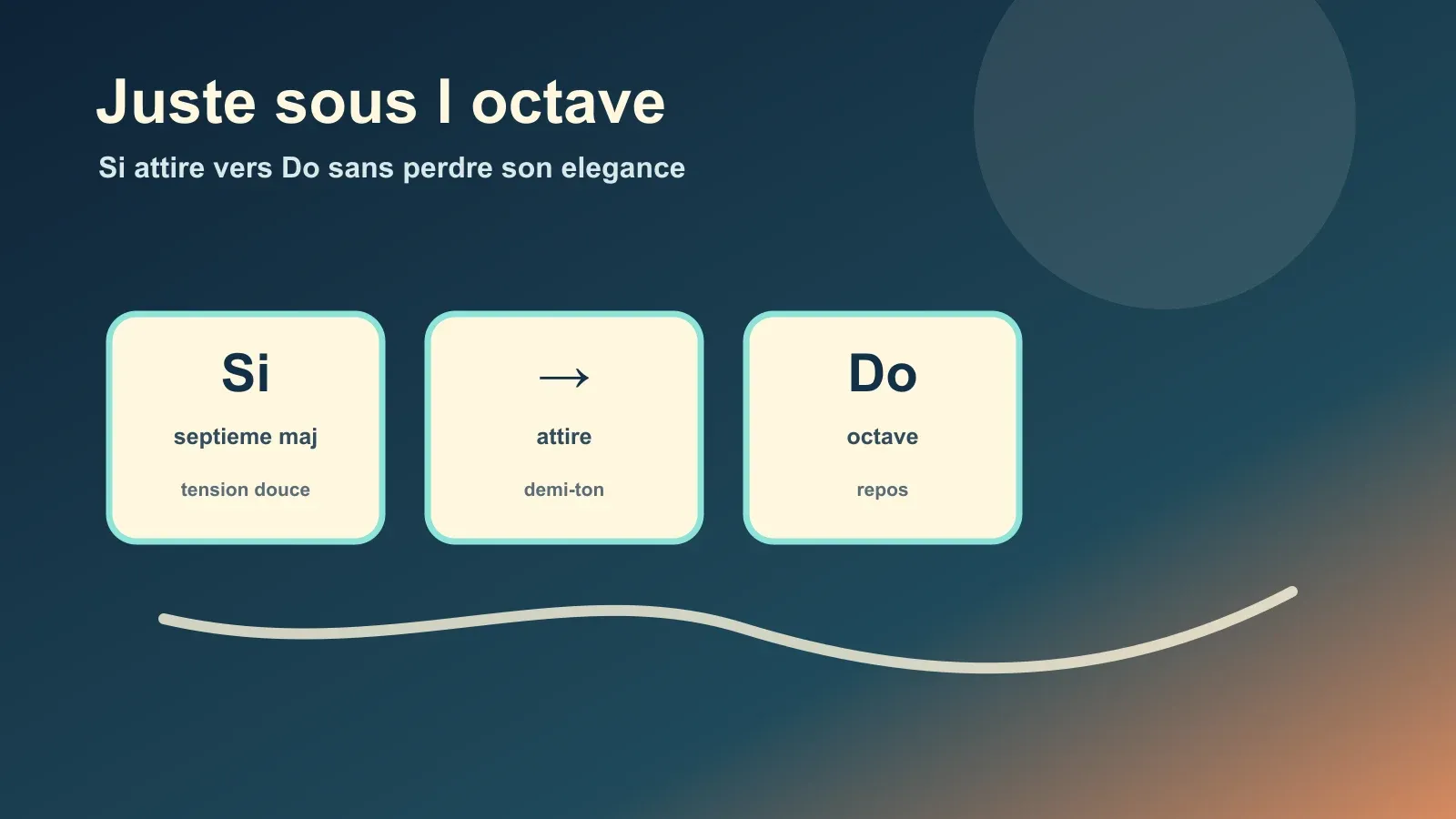 Juste sous l octave

Si attire vers Do sans perdre son elegance

Si
septieme maj
tension douce

→
attire
demi-ton

Do
octave
repos